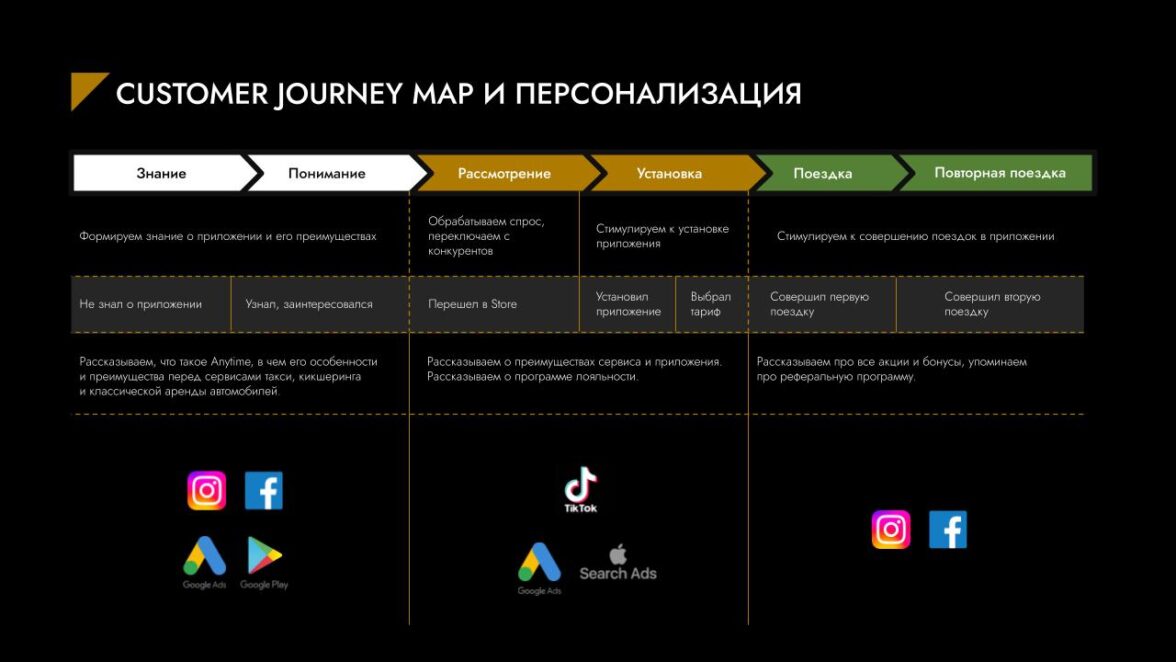 CUSTOMER JOURNEY MAP И ПЕРСОНАЛИЗАЦИЯ

Знание

Понимание

Рассмотрение

Установка

Поездка

Повторная поездка

Формируем знание о приложении и его преимуществах

Обрабатываем спрос, переключаем с конкурентов

Стимулируем к установке приложения

Стимулируем к совершению поездок в приложении

Не знал о приложении

Узнал, заинтересовался

Перешел в Store

Установил приложение

Выбрал тариф

Совершил первую поездку

Совершил вторую поездку

Рассказываем, что такое Anytime, в чем его особенности и преимущества перед сервисами такси, кикшеринга и классической аренды автомобилей.

Рассказываем о преимуществах сервиса и приложения. Рассказываем о программе лояльности.

Рассказываем про все акции и бонусы, упоминаем про реферальную программу.

Google Ads

Google Play

TikTok

Google Ads

Search Ads